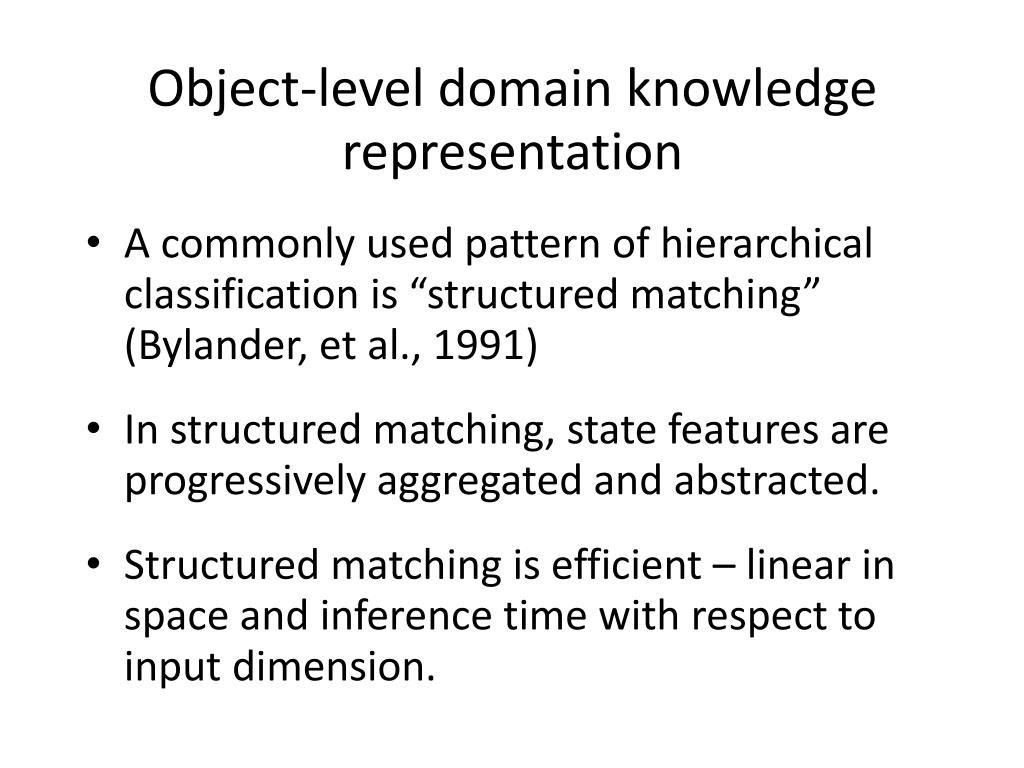 Object-level domain knowledge representation

• A commonly used pattern of hierarchical classification is “structured matching” (Bylander, et al., 1991)

• In structured matching, state features are progressively aggregated and abstracted.

• Structured matching is efficient – linear in space and inference time with respect to input dimension.